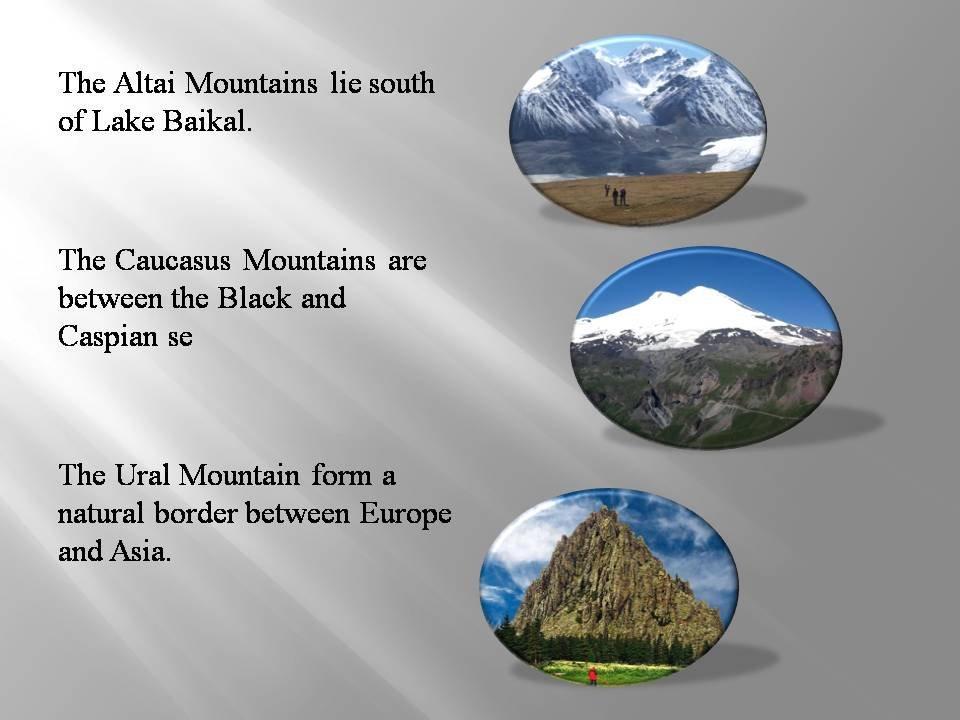 The Altai Mountains lie south of Lake Baikal.

The Caucasus Mountains are between the Black and Caspian se

The Ural Mountain form a natural border between Europe and Asia.